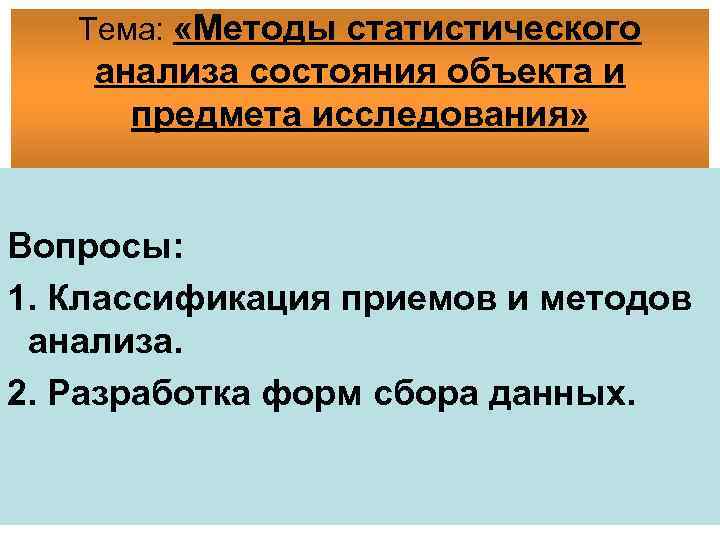 Тема: «Методы статистического анализа состояния объекта и предмета исследования»

Вопросы:

1. Классификация приемов и методов анализа.

2. Разработка форм сбора данных.